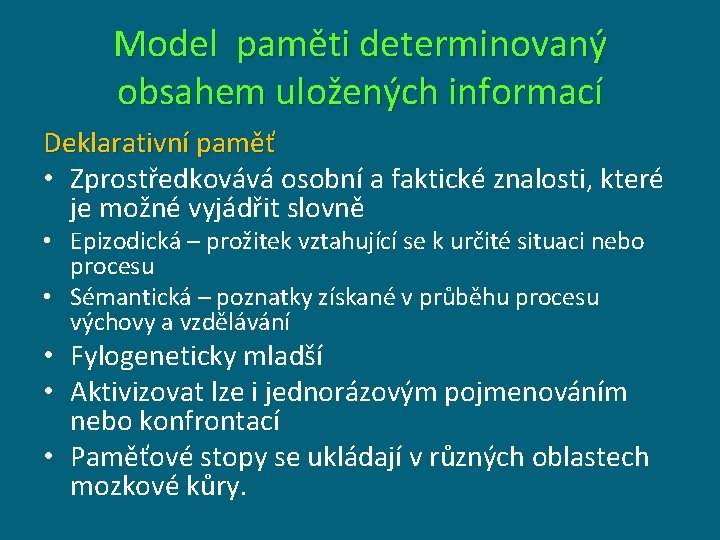 Model paměti determinovaný obsahem uložených informací

Deklarativní paměť

• Zprostředkovává osobní a faktické znalosti, které je možné vyjádřit slovně
• Epizodická – prožitek vztahující se k určité situaci nebo procesu
• Sémantická – poznatky získané v průběhu procesu výchovy a vzdělávání
• Fylogeneticky mladší
• Aktivizovat lze i jednorázovým pojmenováním nebo konfrontací
• Paměťové stopy se ukládají v různých oblastech mozkové kůry.